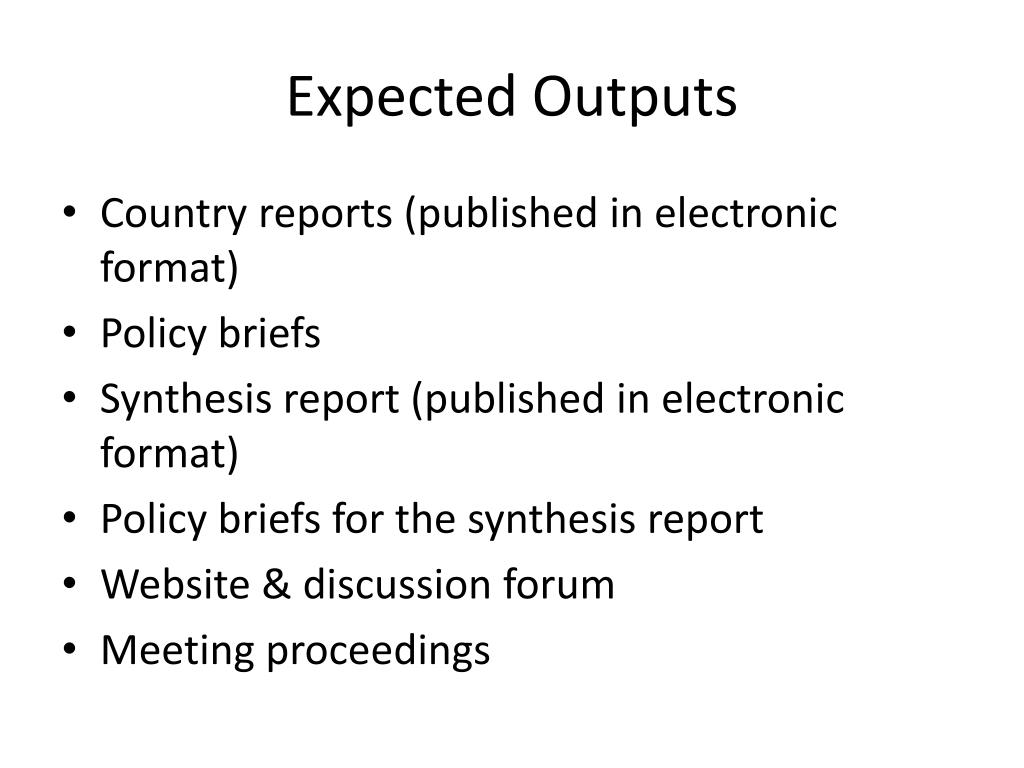 Expected Outputs

• Country reports (published in electronic format)
• Policy briefs
• Synthesis report (published in electronic format)
• Policy briefs for the synthesis report
• Website & discussion forum
• Meeting proceedings